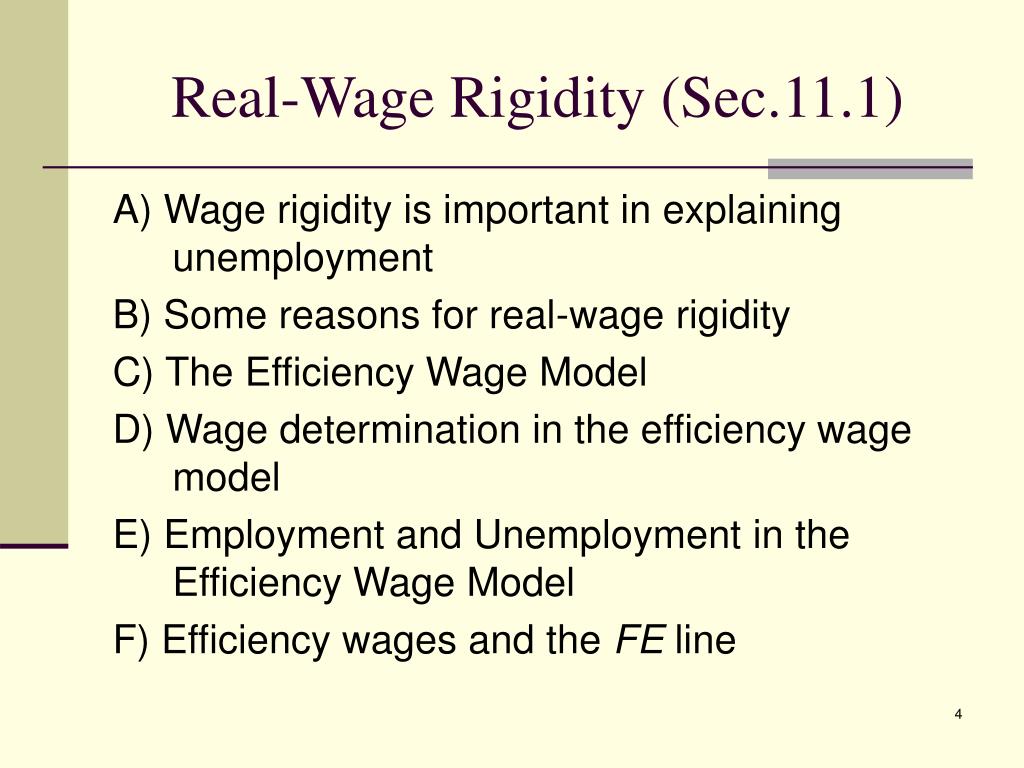 Real-Wage Rigidity (Sec.11.1)

A) Wage rigidity is important in explaining unemployment

B) Some reasons for real-wage rigidity

C) The Efficiency Wage Model

D) Wage determination in the efficiency wage model

E) Employment and Unemployment in the Efficiency Wage Model

F) Efficiency wages and the FE line

4